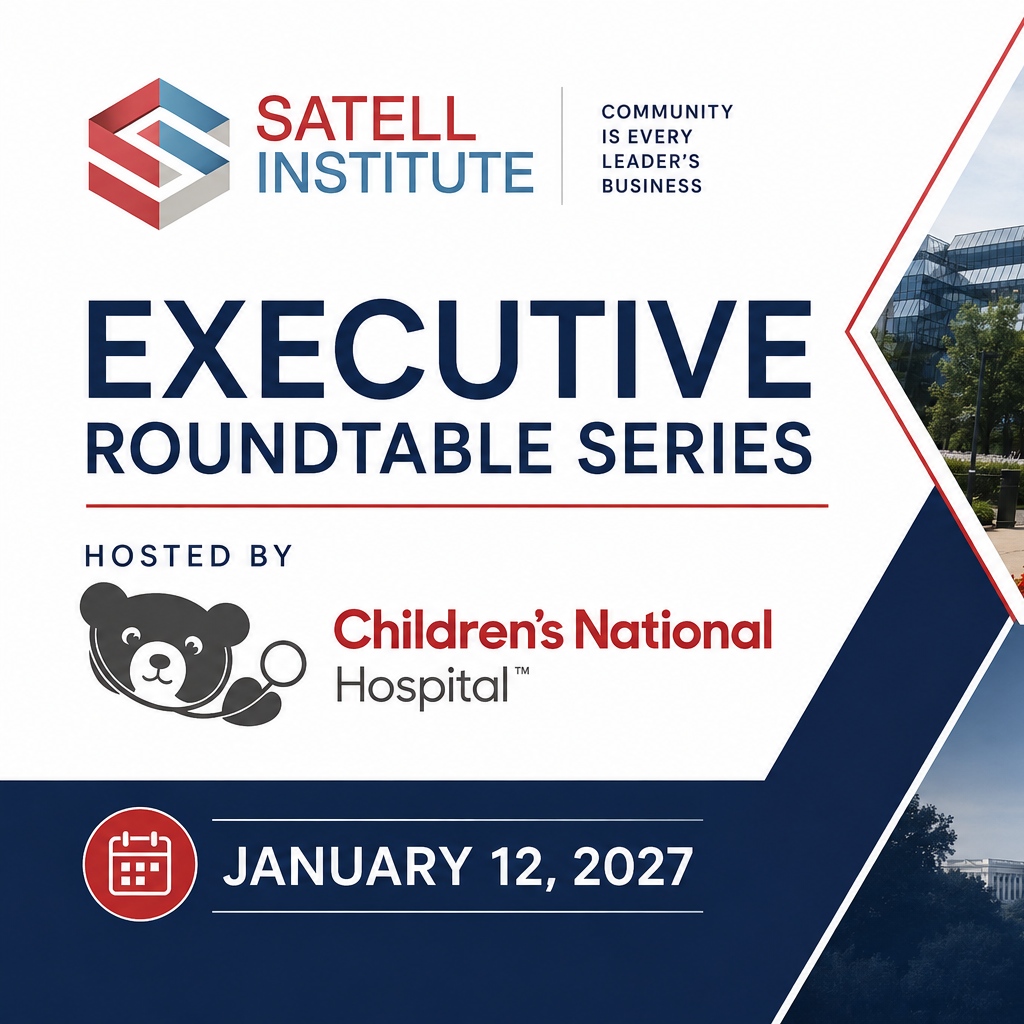 SATELL INSTITUTE

COMMUNITY IS EVERY LEADER'S BUSINESS

EXECUTIVE ROUNDTABLE SERIES

HOSTED BY

Children's National Hospital™

JANUARY 12, 2027